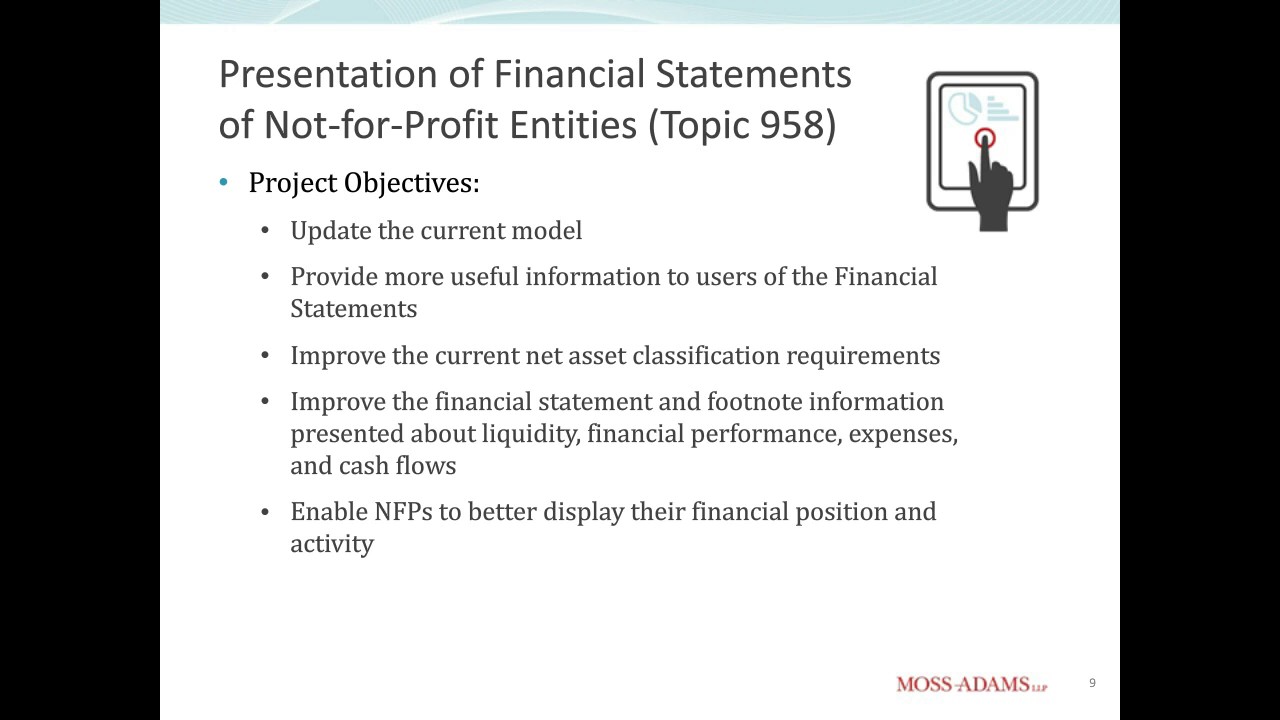 Presentation of Financial Statements of Not-for-Profit Entities (Topic 958)

• Project Objectives:

• Update the current model

• Provide more useful information to users of the Financial Statements

• Improve the current net asset classification requirements

• Improve the financial statement and footnote information presented about liquidity, financial performance, expenses, and cash flows

• Enable NFPs to better display their financial position and activity

MOSS-ADAMS LLP

9